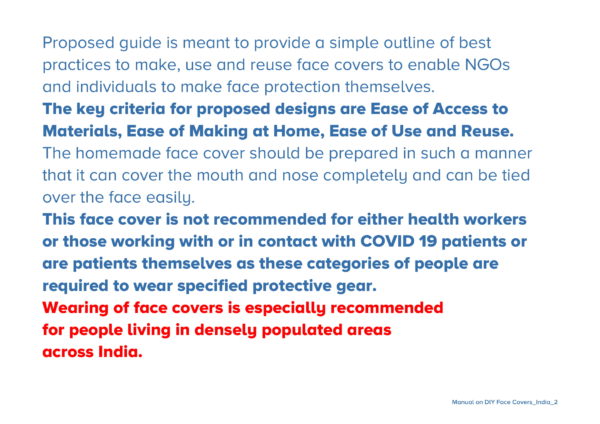 Proposed guide is meant to provide a simple outline of best practices to make, use and reuse face covers to enable NGOs and individuals to make face protection themselves.

The key criteria for proposed designs are Ease of Access to Materials, Ease of Making at Home, Ease of Use and Reuse.

The homemade face cover should be prepared in such a manner that it can cover the mouth and nose completely and can be tied over the face easily.

This face cover is not recommended for either health workers or those working with or in contact with COVID 19 patients or are patients themselves as these categories of people are required to wear specified protective gear.

Wearing of face covers is especially recommended for people living in densely populated areas across India.

Manual on DIY Face Covers_India_2